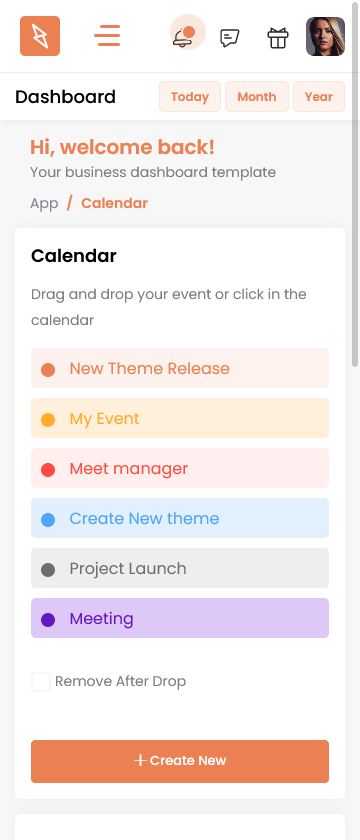 Dashboard
Today
Month
Year

Hi, welcome back!
Your business dashboard template

App / Calendar

Calendar

Drag and drop your event or click in the calendar

New Theme Release
My Event
Meet manager
Create New theme
Project Launch
Meeting

Remove After Drop

+ Create New